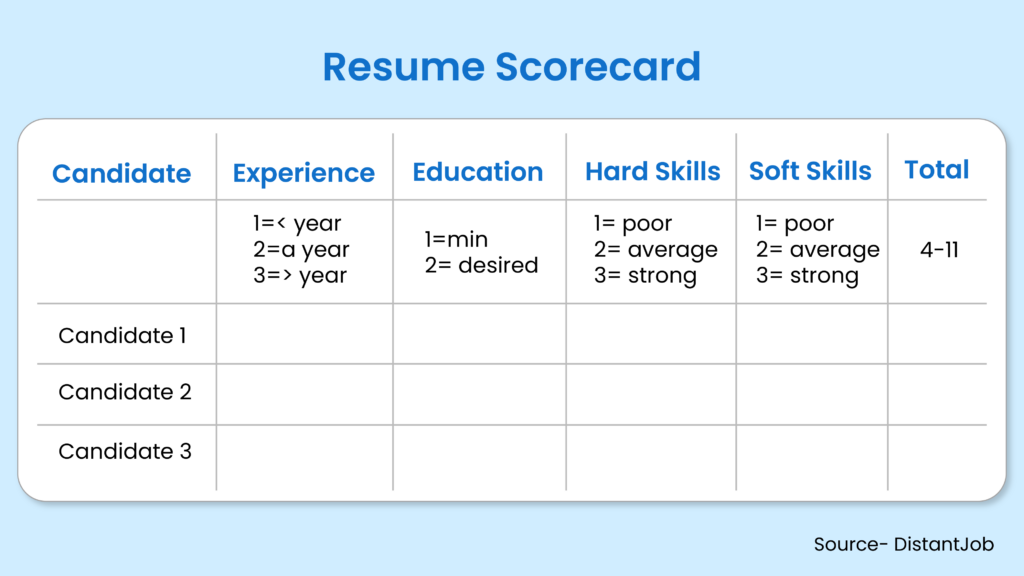 Resume Scorecard

| Candidate | Experience | Education | Hard Skills | Soft Skills | Total |
|---|---|---|---|---|---|
| | 1=< year 2=a year 3=> year | 1=min 2= desired | 1= poor 2= average 3= strong | 1= poor 2= average 3= strong | 4-11 |
| Candidate 1 | | | | | |
| Candidate 2 | | | | | |
| Candidate 3 | | | | | |

Source- DistantJob